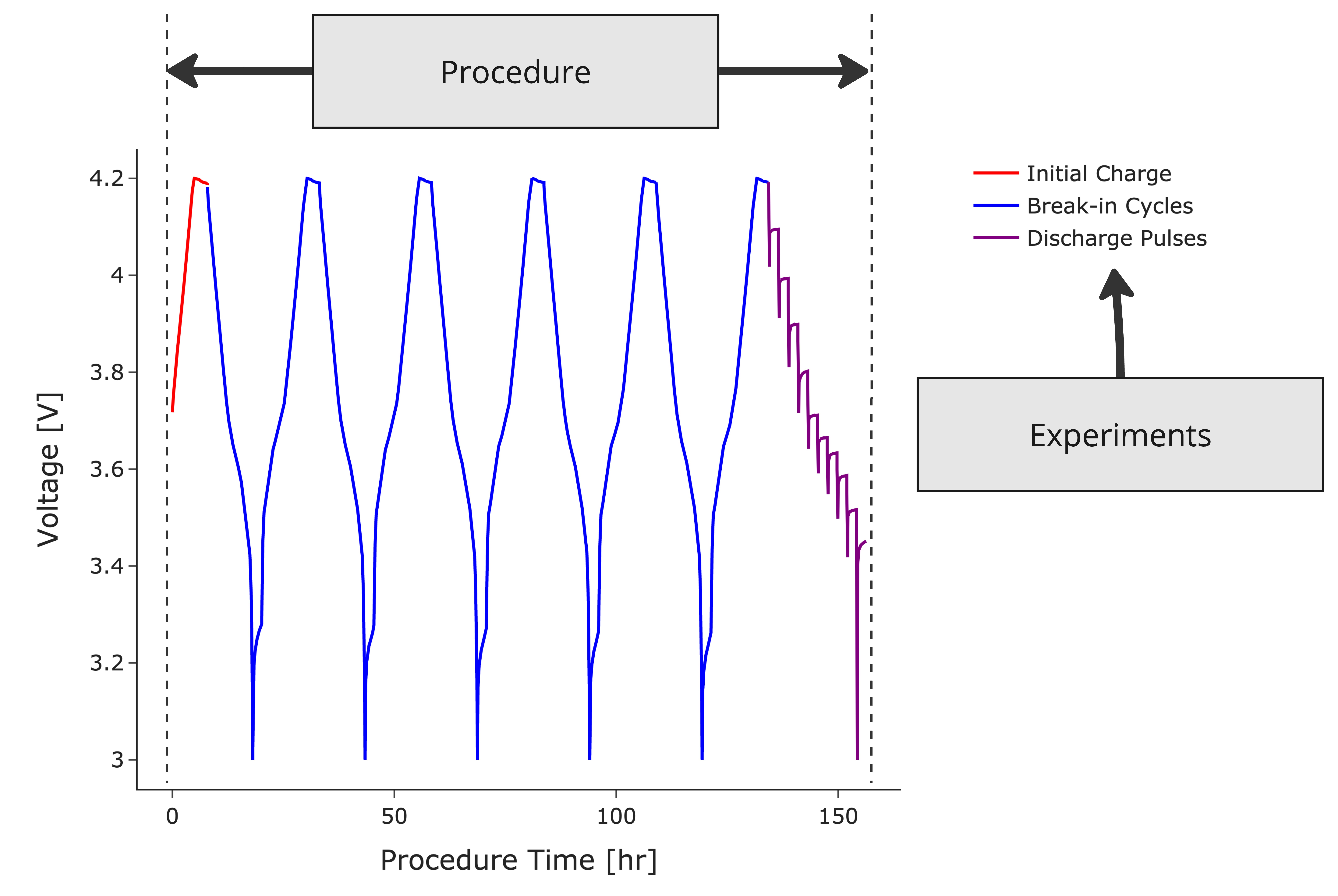 Procedure

Initial Charge
Break-in Cycles
Discharge Pulses

Experiments

Voltage [V]

4.2
4
3.8
3.6
3.4
3.2
3

0
50
100
150

Procedure Time [hr]